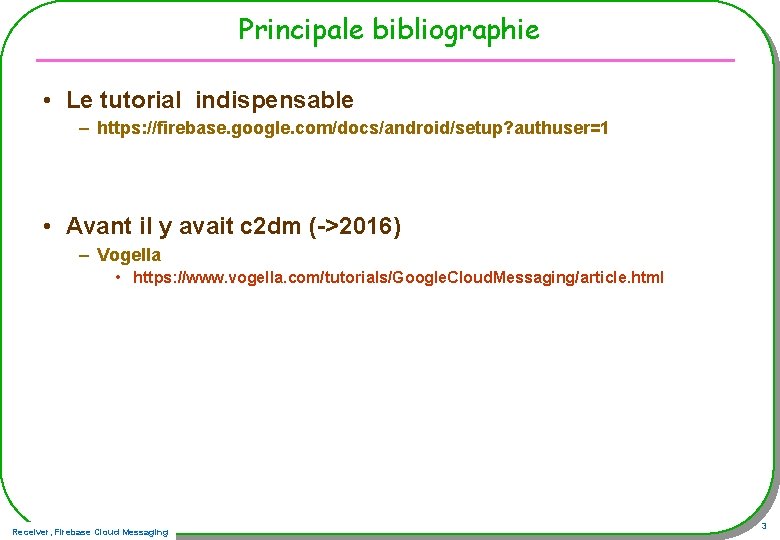 Principale bibliographie

• Le tutorial indispensable
– https://firebase.google.com/docs/android/setup?authuser=1

• Avant il y avait c2dm (->2016)
– Vogella
• https://www.vogella.com/tutorials/GoogleCloudMessaging/article.html

Receiver, Firebase Cloud Messaging

3